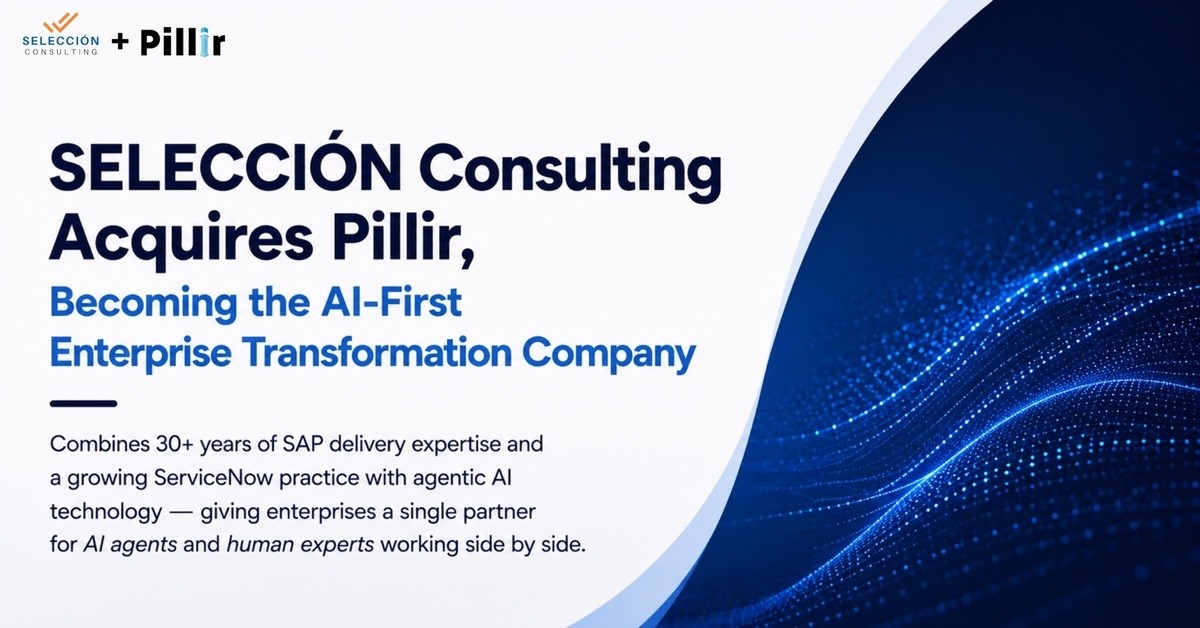 SELECCIÓN CONSULTING + Pillir

SELECCIÓN Consulting Acquires Pillir,
Becoming the AI-First Enterprise Transformation Company

Combines 30+ years of SAP delivery expertise and a growing ServiceNow practice with agentic AI technology — giving enterprises a single partner for AI agents and human experts working side by side.